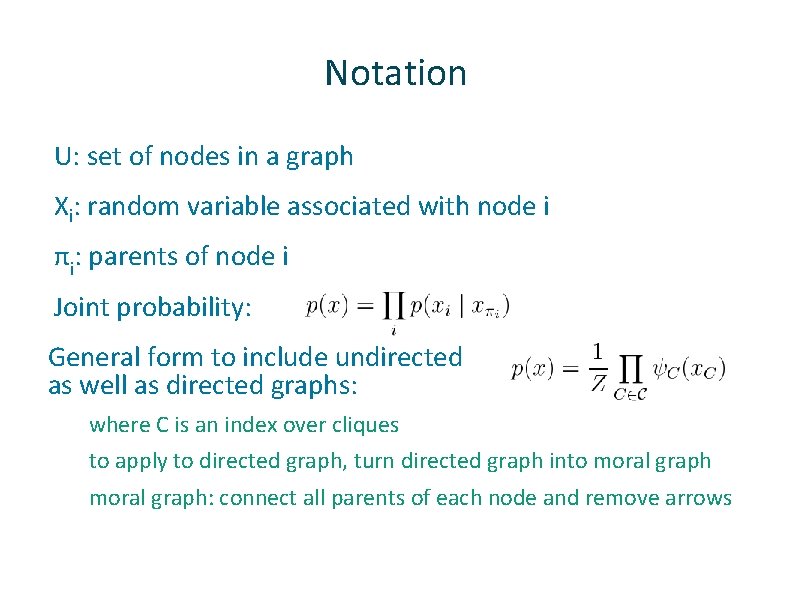 Notation

U: set of nodes in a graph

$X_i$: random variable associated with node i

$\pi_i$: parents of node i

Joint probability: $p(x) = \prod_i p(x_i \mid x_{\pi_i})$

General form to include undirected as well as directed graphs: $p(x) = \frac{1}{Z} \prod_{C \in \mathcal{C}} \psi_C(x_C)$

where C is an index over cliques

to apply to directed graph, turn directed graph into moral graph

moral graph: connect all parents of each node and remove arrows